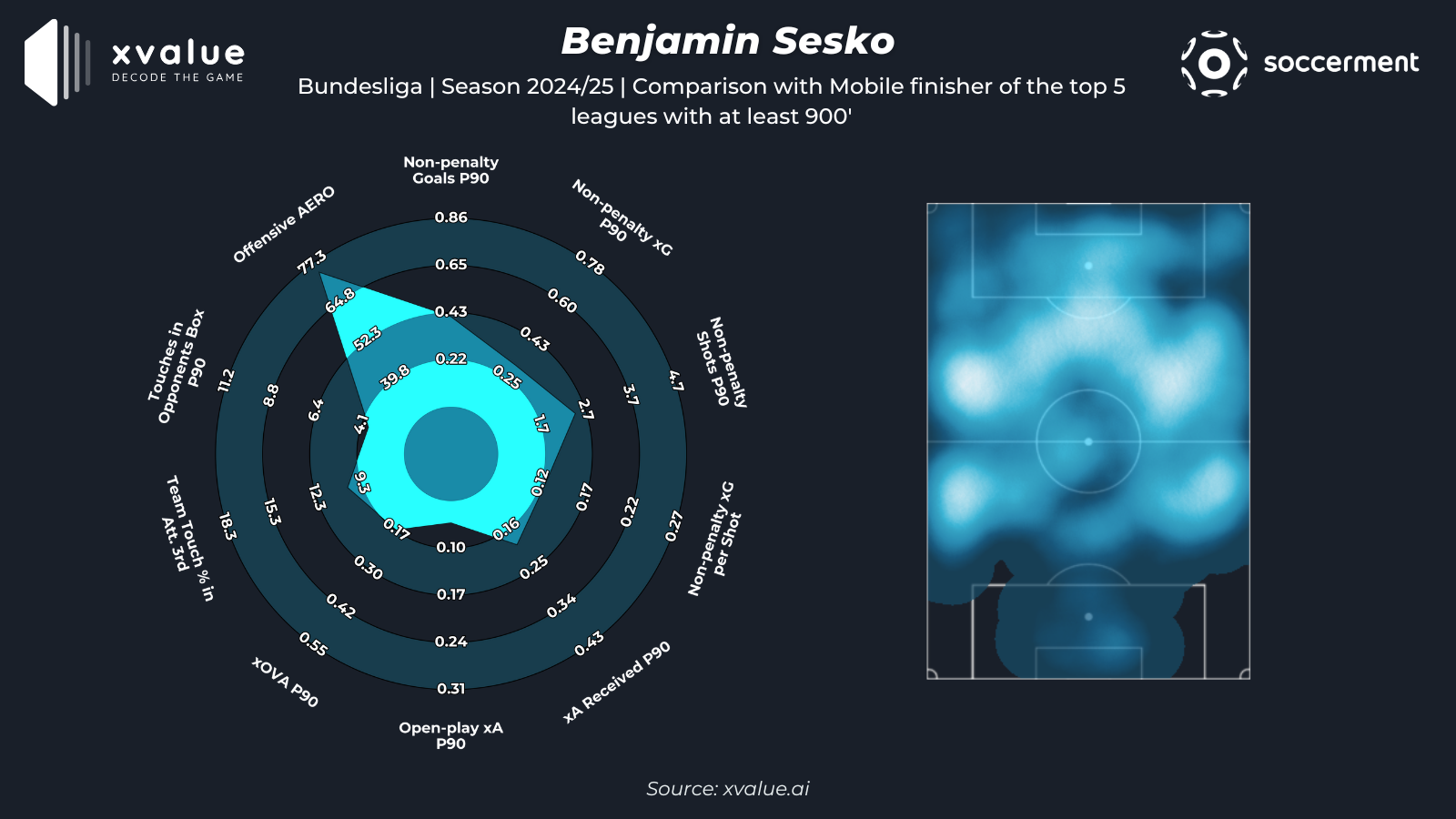 xvalue
DECODE THE GAME

Benjamin Sesko
Bundesliga | Season 2024/25 | Comparison with Mobile finisher of the top 5 leagues with at least 900'

soccerment

Non-penalty Goals P90
0.86
0.65
0.43
0.22

Non-penalty xG P90
0.78
0.60
0.43
0.25

Non-penalty Shots P90
4.7
3.7
2.7
1.7

Non-penalty xG per Shot
0.27
0.22
0.17
0.12

xA Received P90
0.43
0.34
0.25
0.16

Open-play xA P90
0.31
0.24
0.17
0.10

xOVA P90
0.55
0.42
0.30
0.17

Team Touch % in Att. 3rd
18.3
15.3
12.3
9.3

Touches in Opponents Box P90
11.2
8.8
6.4
4.1

Offensive AERO
77.3
64.8
52.3
39.8

Source: xvalue.ai